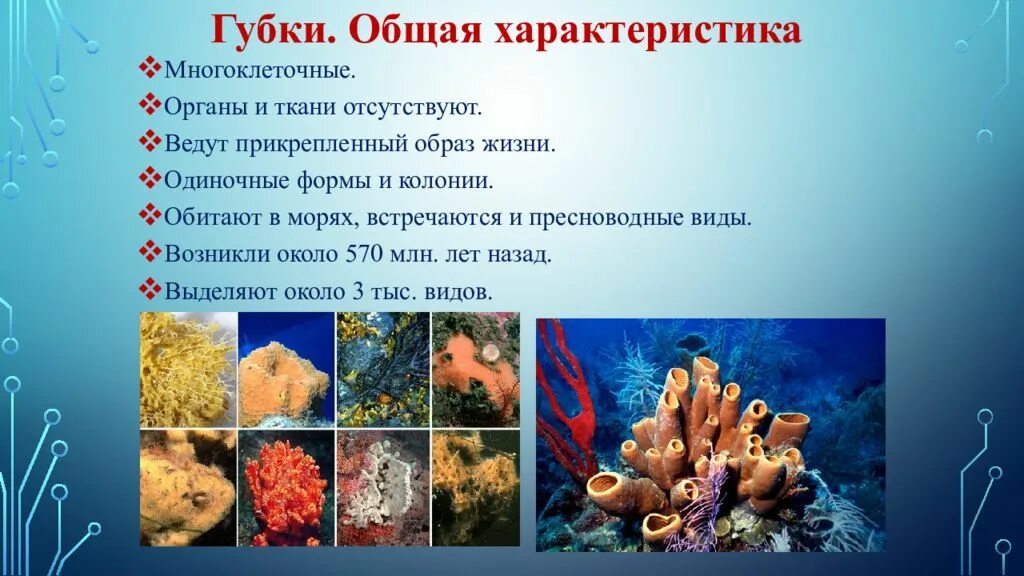 Губки. Общая характеристика

❖Многоклеточные.

❖Органы и ткани отсутствуют.

❖Ведут прикрепленный образ жизни.

❖Одиночные формы и колонии.

❖Обитают в морях, встречаются и пресноводные виды.

❖Возникли около 570 млн. лет назад.

❖Выделяют около 3 тыс. видов.